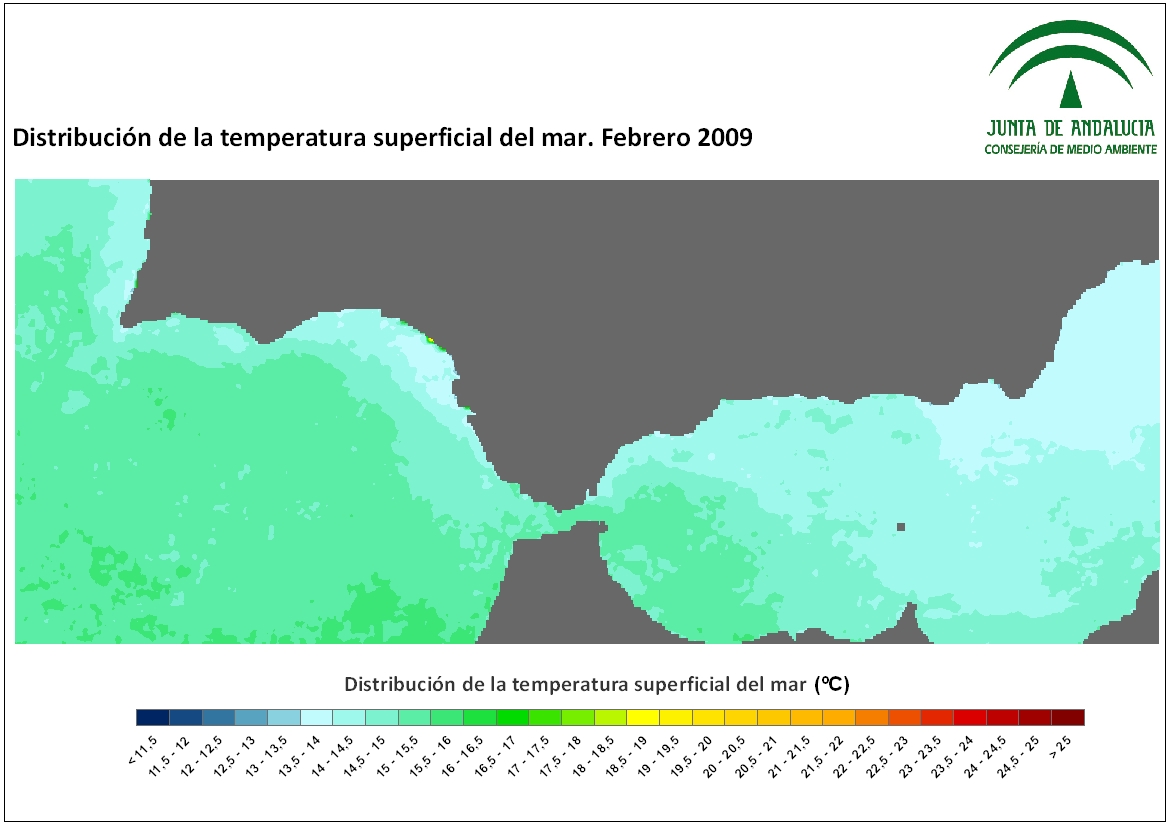 JUNTA DE ANDALUCIA
CONSEJERÍA DE MEDIO AMBIENTE

Distribución de la temperatura superficial del mar. Febrero 2009

Distribución de la temperatura superficial del mar (ºC)

< 11.5
11.5 - 12
12 - 12.5
12.5 - 13
13 - 13.5
13.5 - 14
14 - 14.5
14.5 - 15
15 - 15.5
15.5 - 16
16 - 16.5
16.5 - 17
17 - 17.5
17.5 - 18
18 - 18.5
18.5 - 19
19 - 19.5
19.5 - 20
20 - 20.5
20.5 - 21
21 - 21.5
21.5 - 22
22 - 22.5
22.5 - 23
23 - 23.5
23.5 - 24
24 - 24.5
24.5 - 25
> 25